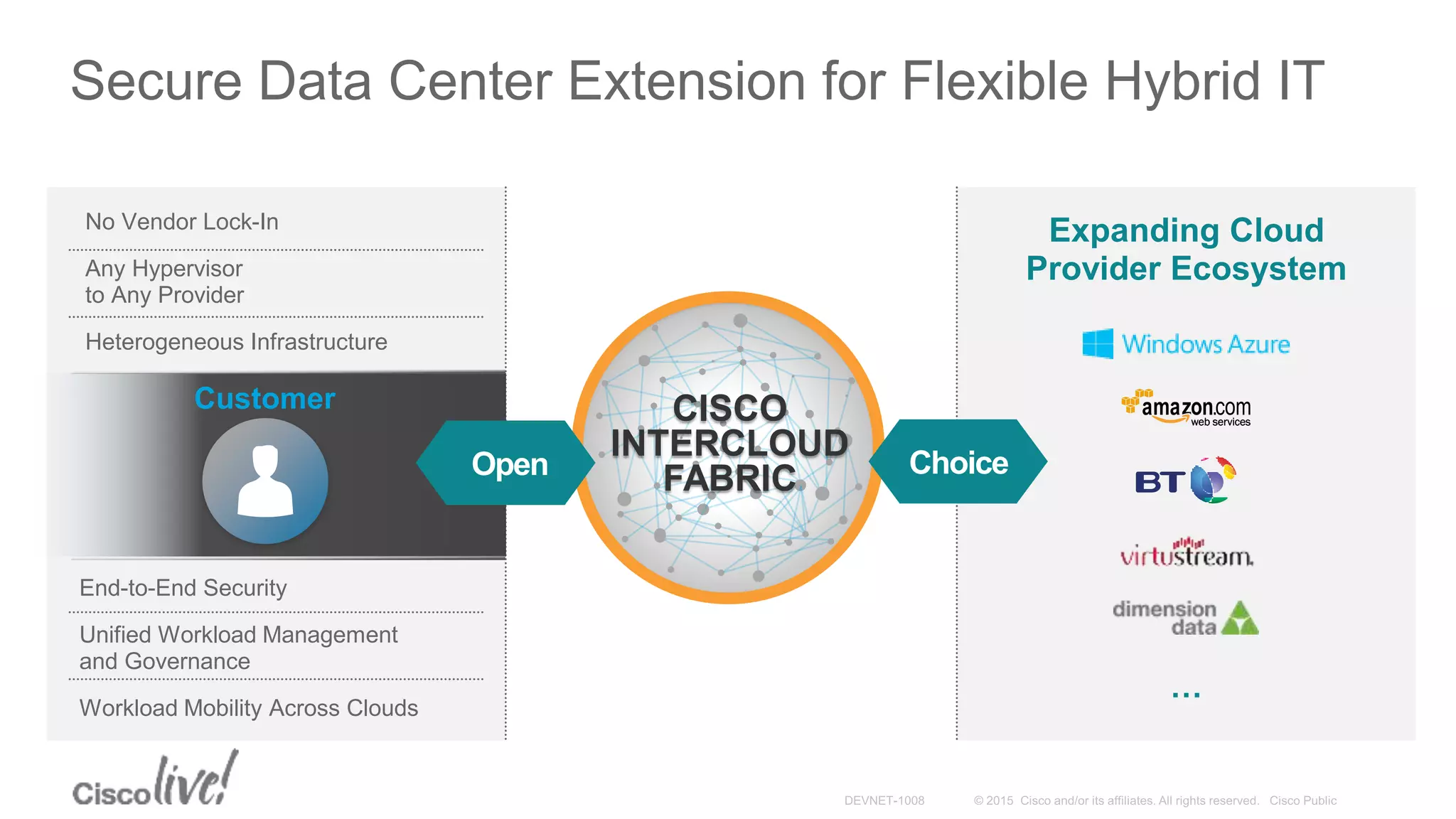 Secure Data Center Extension for Flexible Hybrid IT

No Vendor Lock-In

Any Hypervisor to Any Provider

Heterogeneous Infrastructure

Customer

End-to-End Security

Unified Workload Management and Governance

Workload Mobility Across Clouds

Open

CISCO INTERCLOUD FABRIC

Choice

Expanding Cloud Provider Ecosystem

Windows Azure

amazon.com web services

BT

virtustream.

dimension data

...

Cisco live!

DEVNET-1008

© 2015 Cisco and/or its affiliates. All rights reserved. Cisco Public